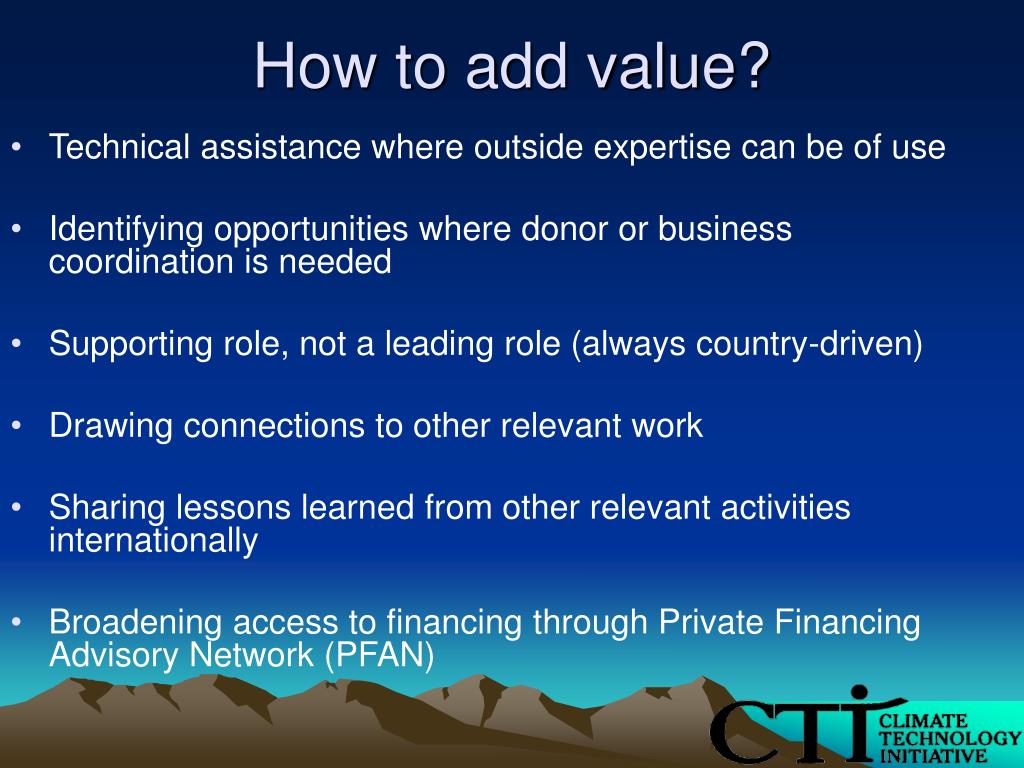 How to add value?

• Technical assistance where outside expertise can be of use

• Identifying opportunities where donor or business coordination is needed

• Supporting role, not a leading role (always country-driven)

• Drawing connections to other relevant work

• Sharing lessons learned from other relevant activities internationally

• Broadening access to financing through Private Financing Advisory Network (PFAN)

CTI CLIMATE TECHNOLOGY INITIATIVE